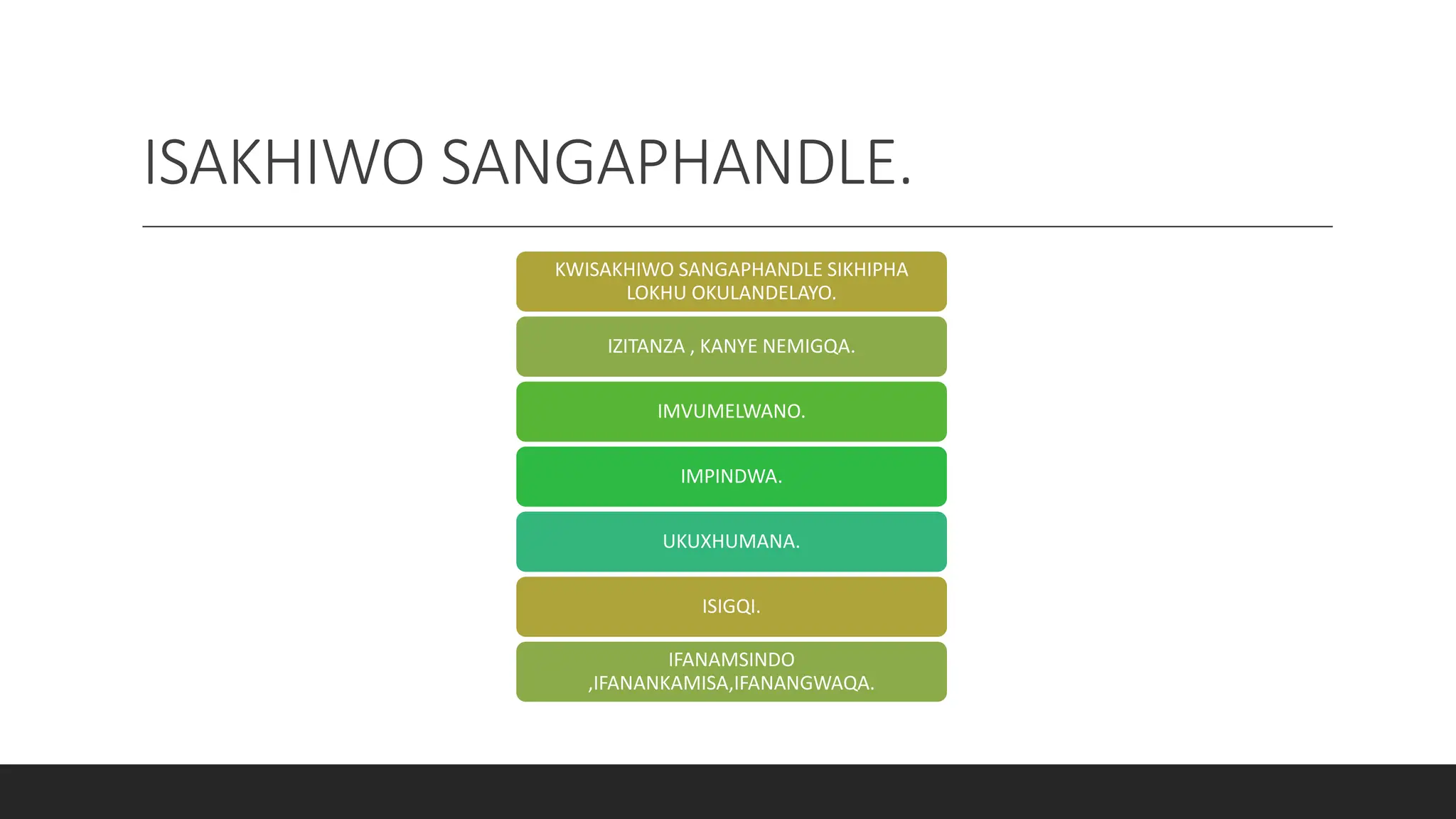 ISAKHIWO SANGAPHANDLE.

KWISAKHIWO SANGAPHANDLE SIKHIPHA LOKHU OKULANDELAYO.

IZITANZA , KANYE NEMIGQA.

IMVUMELWANO.

IMPINDWA.

UKUXHUMANA.

ISIGQI.

IFANAMSINDO ,IFANANKAMISA,IFANANGWAQA.